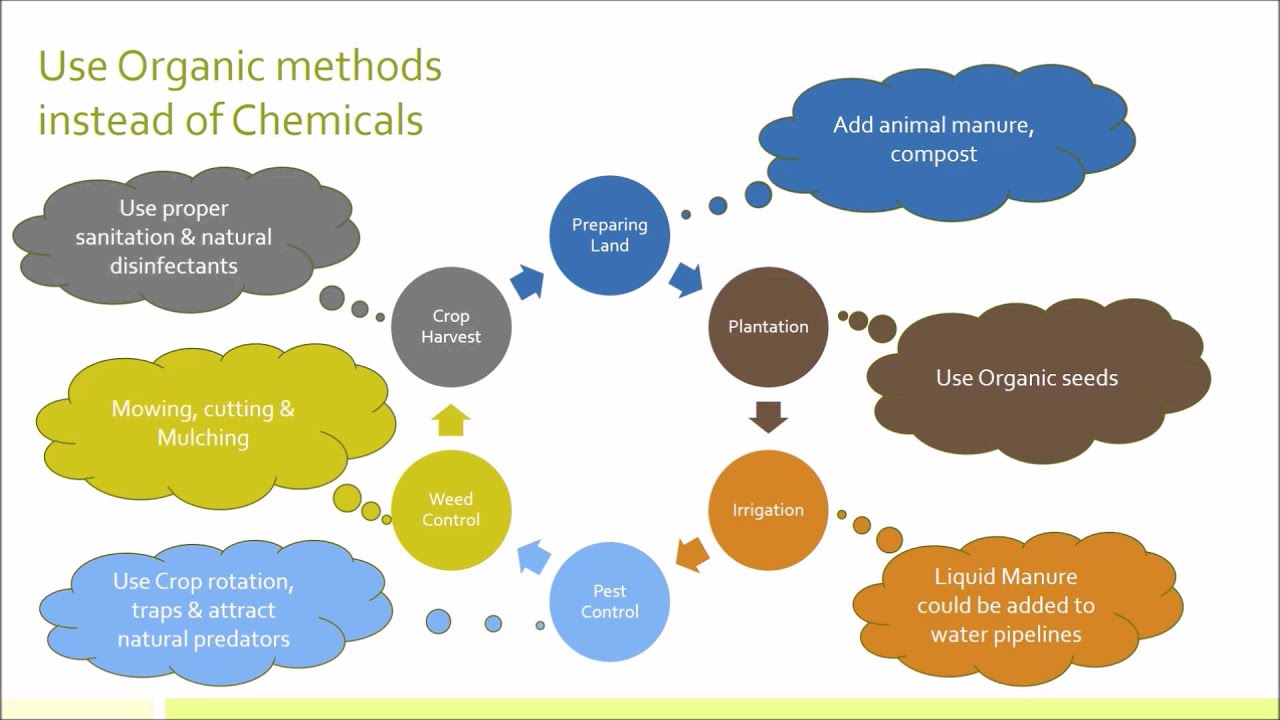 Use Organic methods instead of Chemicals

Preparing Land

Add animal manure, compost

Plantation

Use Organic seeds

Irrigation

Liquid Manure could be added to water pipelines

Pest Control

Use Crop rotation, traps & attract natural predators

Weed Control

Mowing, cutting & Mulching

Crop Harvest

Use proper sanitation & natural disinfectants